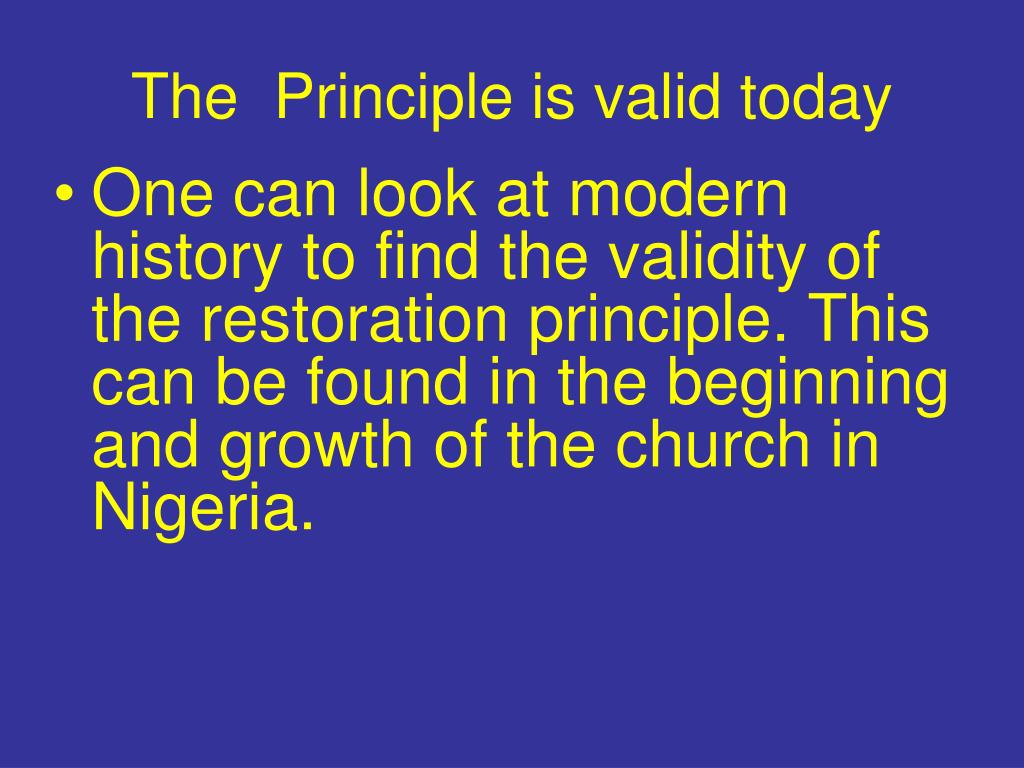 The  Principle is valid today

• One can look at modern history to find the validity of the restoration principle. This can be found in the beginning and growth of the church in Nigeria.